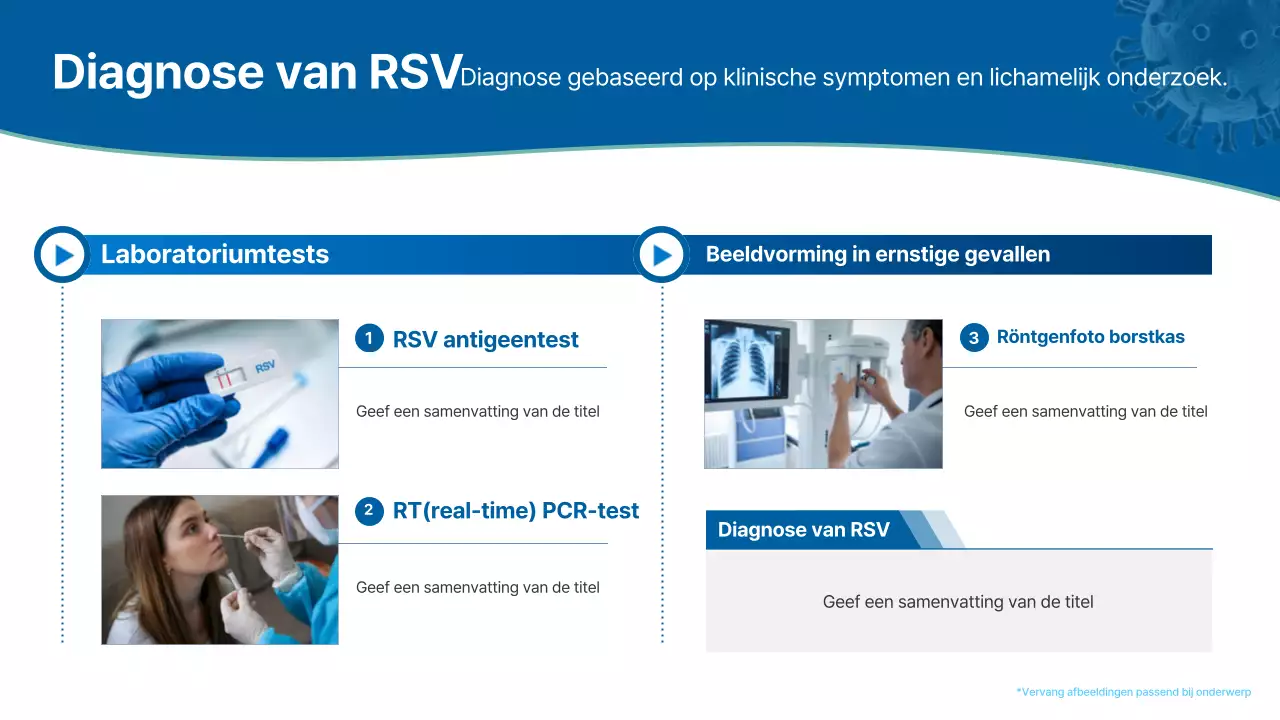 Diagnose van RSV Diagnose gebaseerd op klinische symptomen en lichamelijk onderzoek.

Laboratoriumtests

RSV

1 RSV antigeentest

Geef een samenvatting van de titel

2 RT(real-time) PCR-test

Geef een samenvatting van de titel

Beeldvorming in ernstige gevallen

3 Röntgenfoto borstkas

Geef een samenvatting van de titel

Diagnose van RSV

Geef een samenvatting van de titel

*Vervang afbeeldingen passend bij onderwerp